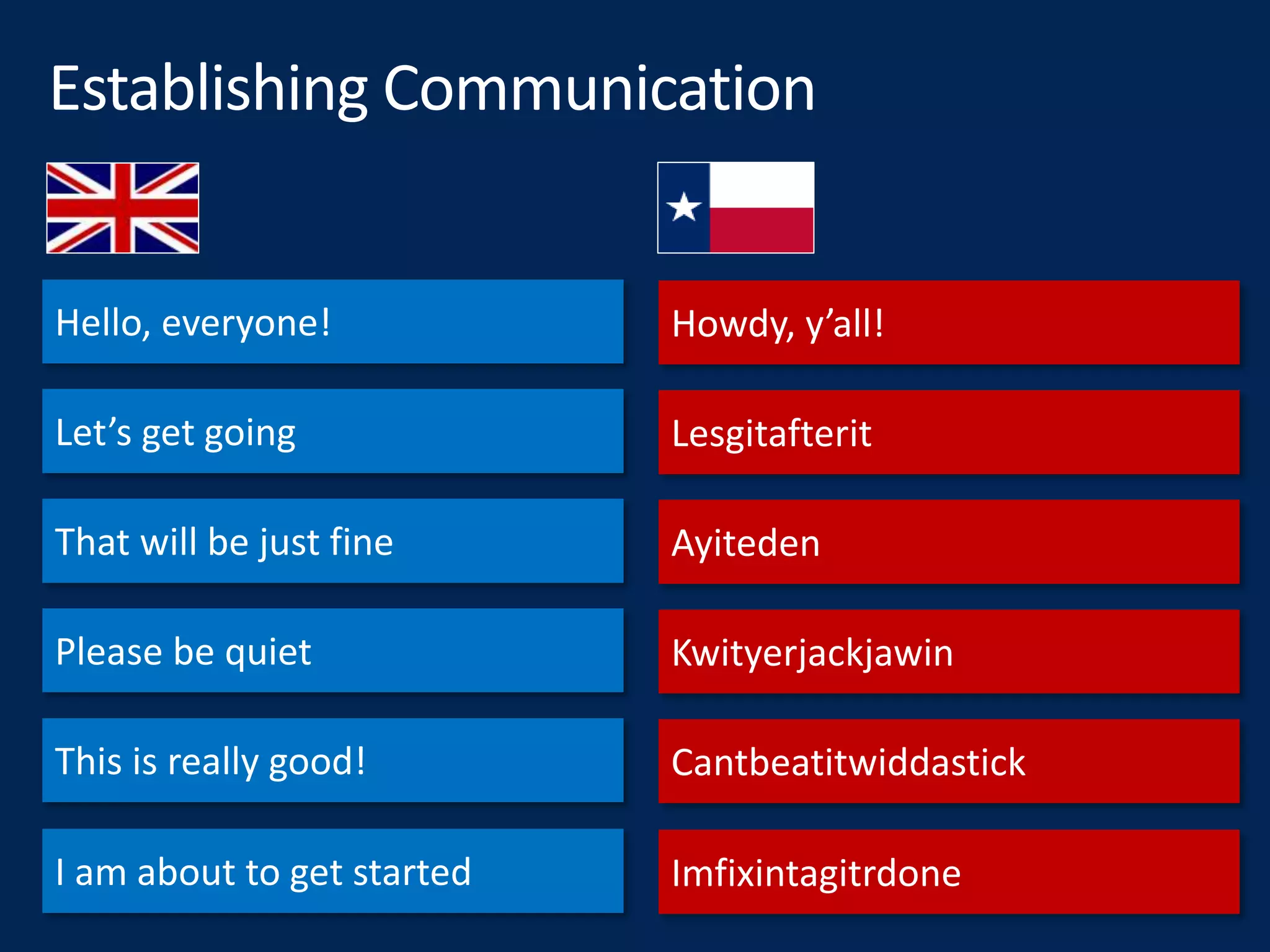 Establishing Communication

Hello, everyone!

Let’s get going

That will be just fine

Please be quiet

This is really good!

I am about to get started

Howdy, y’all!

Lesgitafterit

Ayiteden

Kwityerjackjawin

Cantbeatitwiddastick

Imfixintagitrdone